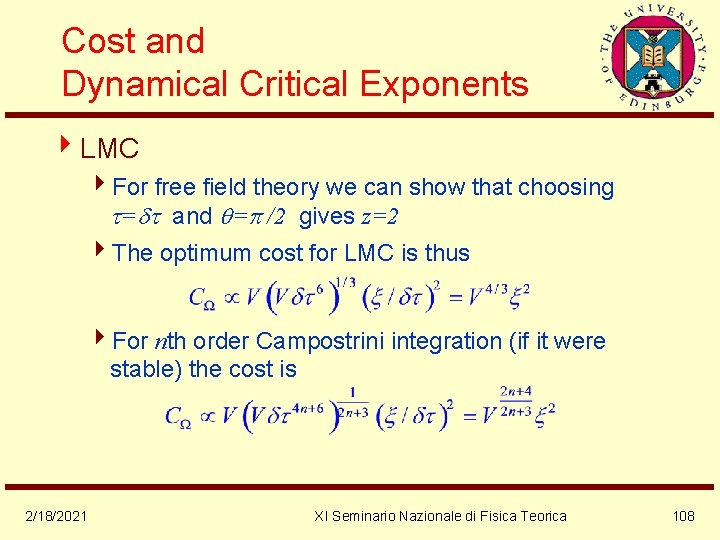 Cost and Dynamical Critical Exponents

THE UNIVERSITY OF EDINBURGH

LMC

For free field theory we can show that choosing $\tau=\delta\tau$ and $\theta=\pi/2$ gives $z=2$

The optimum cost for LMC is thus

$C_\Omega \propto V\left(V\delta\tau^6\right)^{1/3}\left(\xi/\delta\tau\right)^2 = V^{4/3}\xi^2$

For $n$th order Campostrini integration (if it were stable) the cost is

$C_\Omega \propto V\left(V\delta\tau^{4n+6}\right)^{\frac{1}{2n+3}}\left(\xi/\delta\tau\right)^2 = V^{\frac{2n+4}{2n+3}}\xi^2$

2/18/2021 XI Seminario Nazionale di Fisica Teorica 108